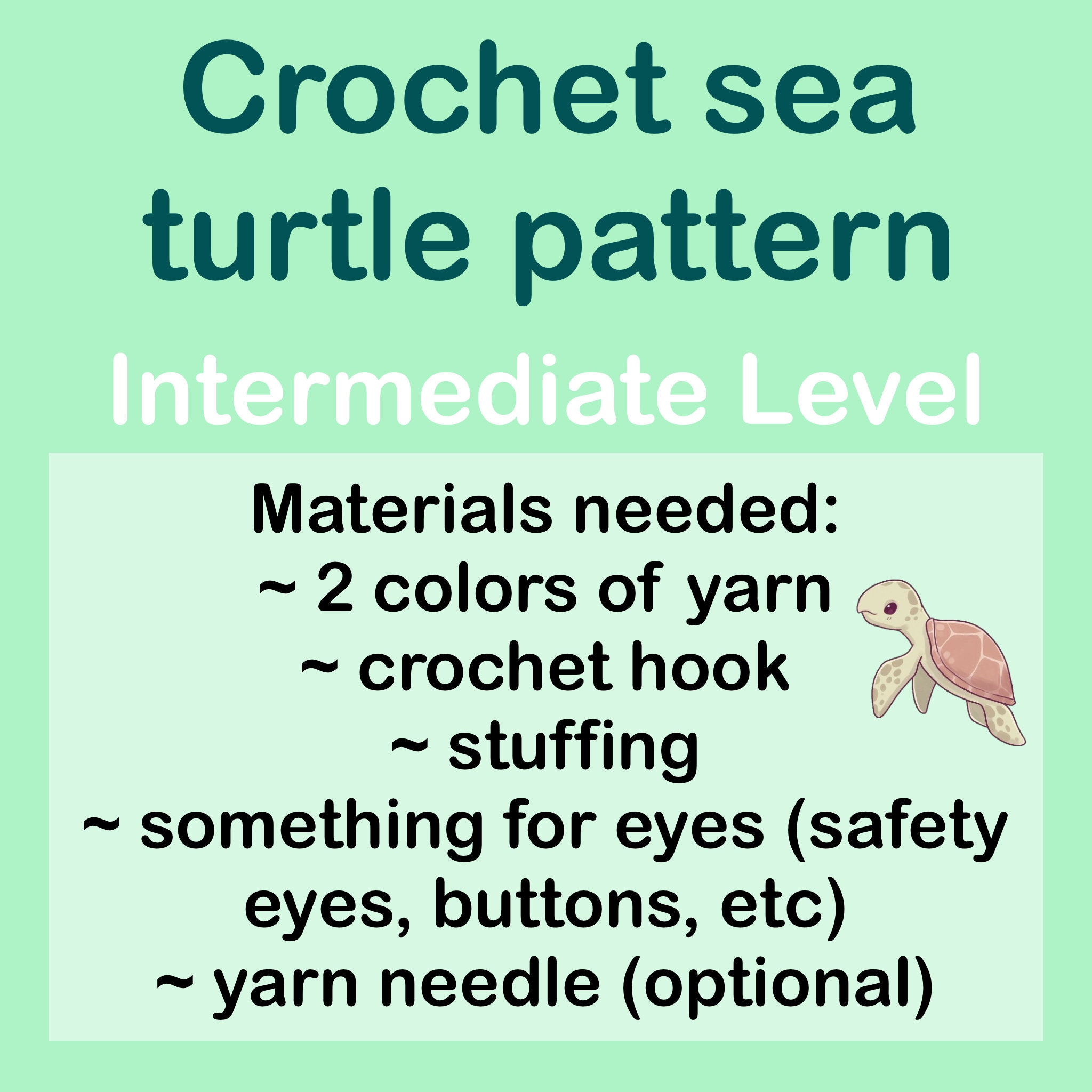 Crochet sea turtle pattern

Intermediate Level

Materials needed:
~ 2 colors of yarn
~ crochet hook
~ stuffing
~ something for eyes (safety eyes, buttons, etc)
~ yarn needle (optional)